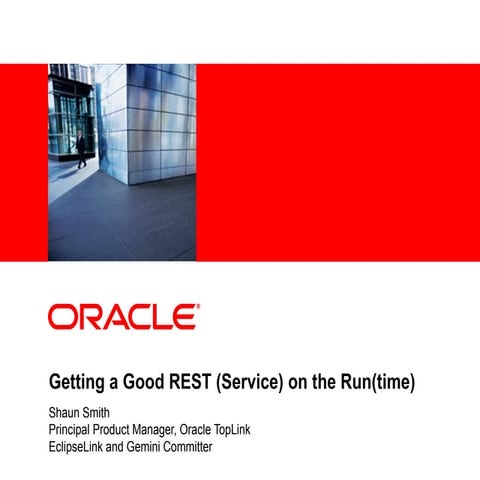 ORACLE®

Getting a Good REST (Service) on the Run(time)

Shaun Smith
Principal Product Manager, Oracle TopLink
EclipseLink and Gemini Committer